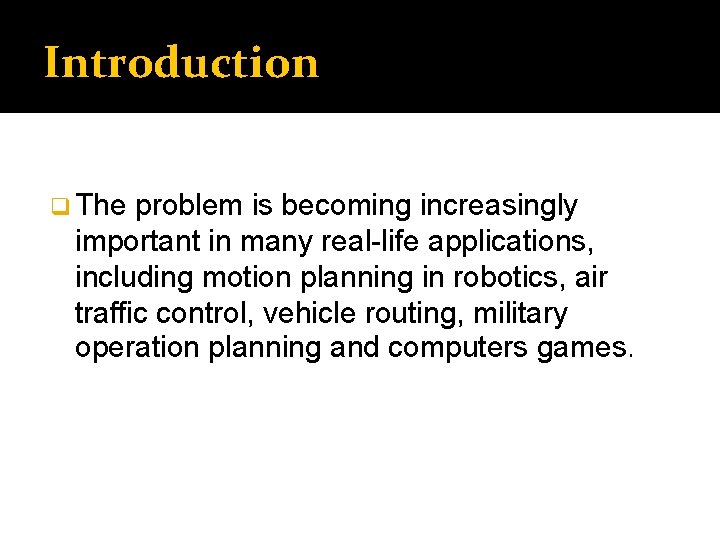 Introduction

The problem is becoming increasingly important in many real-life applications, including motion planning in robotics, air traffic control, vehicle routing, military operation planning and computers games.